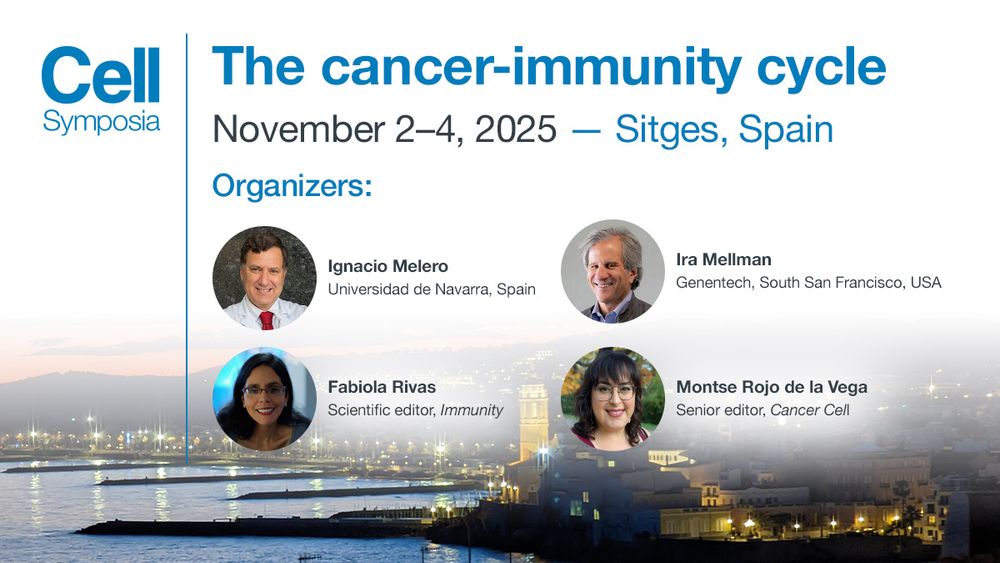 Cell Symposia

The cancer-immunity cycle

November 2–4, 2025 — Sitges, Spain

Organizers:

Ignacio Melero
Universidad de Navarra, Spain

Ira Mellman
Genentech, South San Francisco, USA

Fabiola Rivas
Scientific editor, Immunity

Montse Rojo de la Vega
Senior editor, Cancer Cell